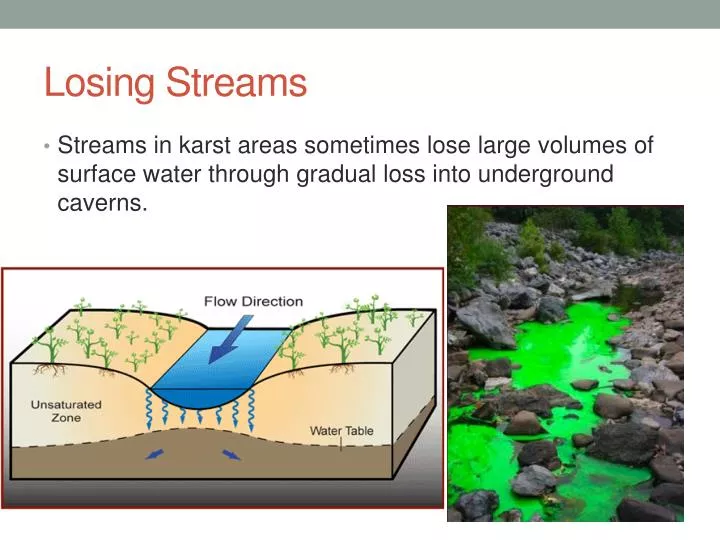 Losing Streams

• Streams in karst areas sometimes lose large volumes of surface water through gradual loss into underground caverns.

Flow Direction

Unsaturated Zone

Water Table